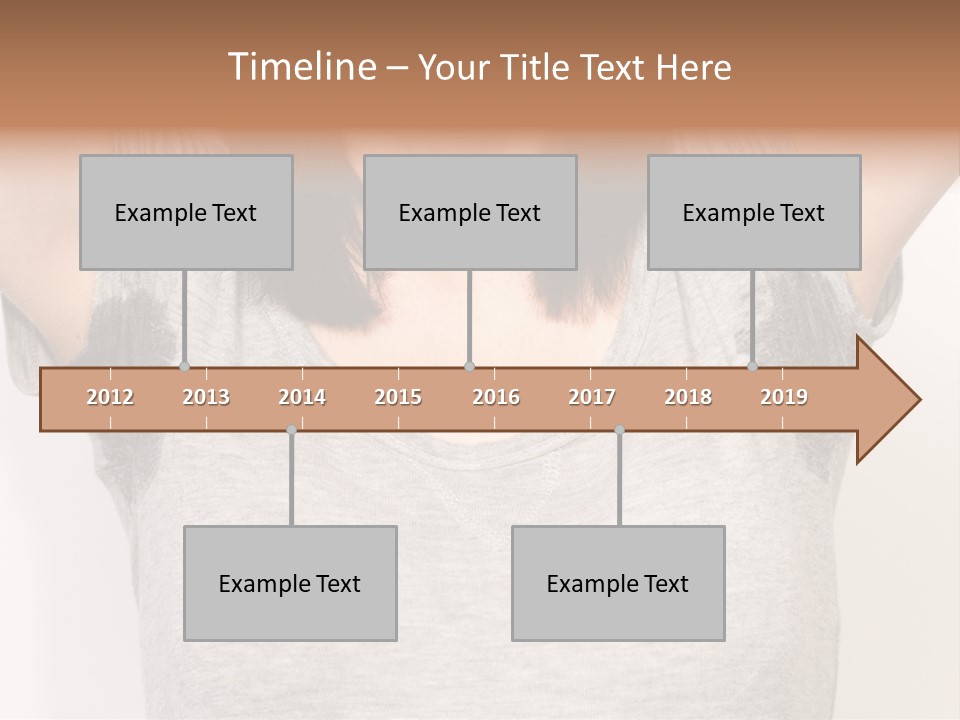 Timeline – Your Title Text Here

Example Text

Example Text

Example Text

2012 2013 2014 2015 2016 2017 2018 2019

Example Text

Example Text